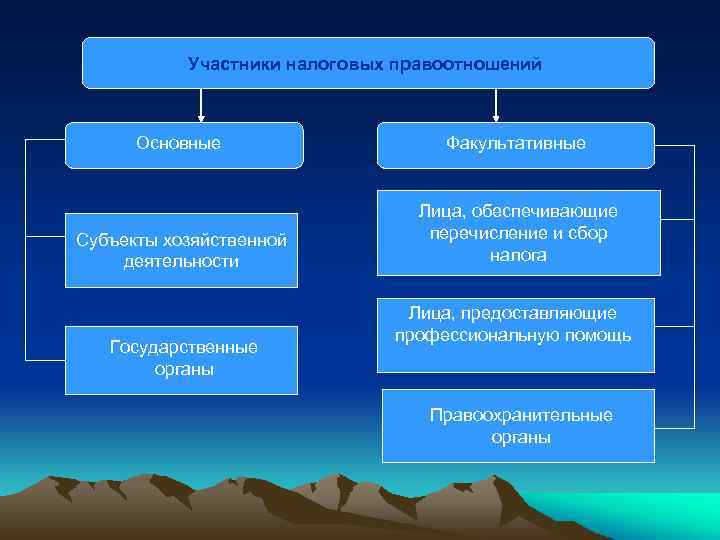 Участники налоговых правоотношений

Основные

Субъекты хозяйственной деятельности

Государственные органы

Факультативные

Лица, обеспечивающие перечисление и сбор налога

Лица, предоставляющие профессиональную помощь

Правоохранительные органы